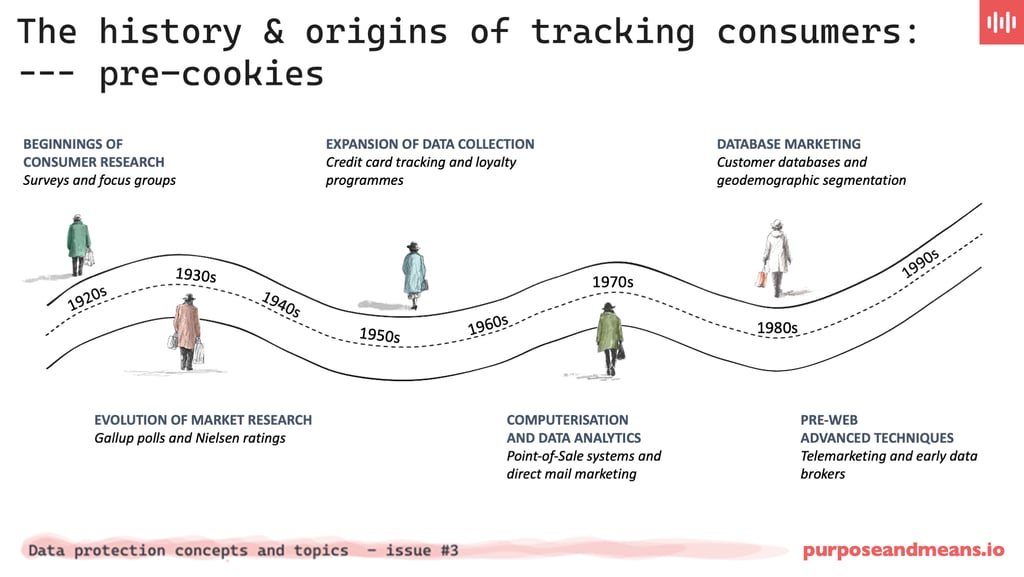 The history & origins of tracking consumers:
--- pre-cookies

BEGINNINGS OF CONSUMER RESEARCH
Surveys and focus groups

EXPANSION OF DATA COLLECTION
Credit card tracking and loyalty programmes

DATABASE MARKETING
Customer databases and geodemographic segmentation

1920s
1930s
1940s
1950s
1960s
1970s
1980s
1990s

EVOLUTION OF MARKET RESEARCH
Gallup polls and Nielsen ratings

COMPUTERISATION AND DATA ANALYTICS
Point-of-Sale systems and direct mail marketing

PRE-WEB ADVANCED TECHNIQUES
Telemarketing and early data brokers

Data protection concepts and topics - issue #3

purposeandmeans.io